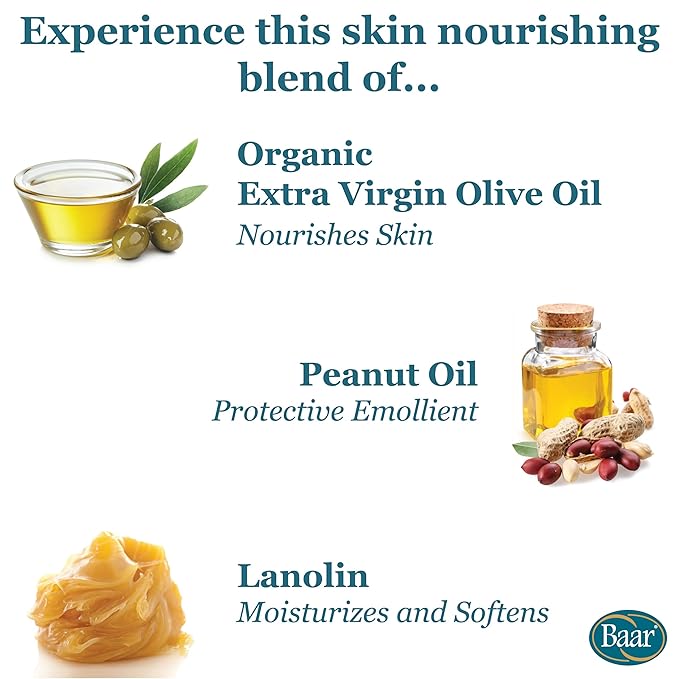 Experience this skin nourishing blend of...

Organic
Extra Virgin Olive Oil
Nourishes Skin

Peanut Oil
Protective Emollient

Lanolin
Moisturizes and Softens

Baar